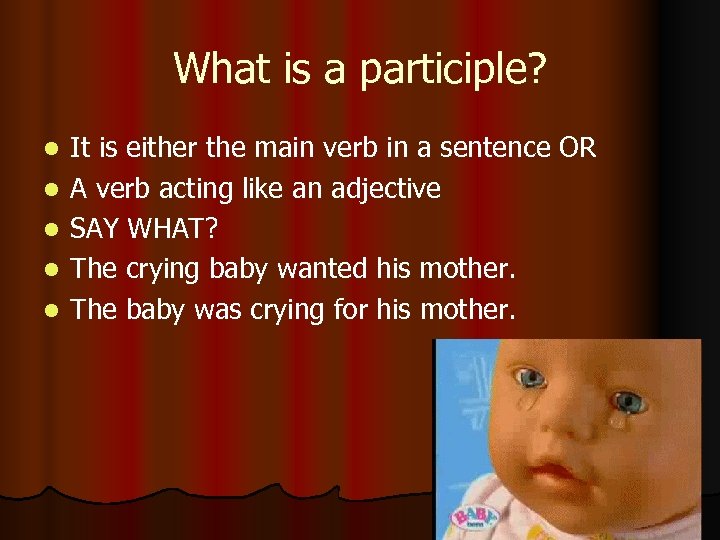 What is a participle?

- It is either the main verb in a sentence OR
- A verb acting like an adjective
- SAY WHAT?
- The crying baby wanted his mother.
- The baby was crying for his mother.

BABY born